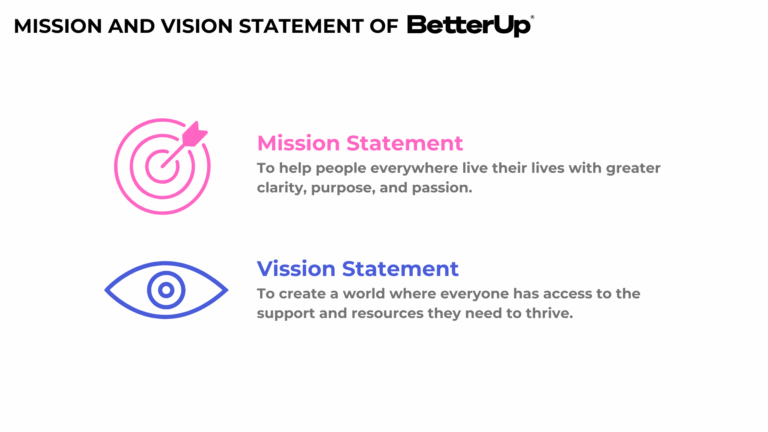 MISSION AND VISION STATEMENT OF BetterUp®

Mission Statement
To help people everywhere live their lives with greater clarity, purpose, and passion.

Vission Statement
To create a world where everyone has access to the support and resources they need to thrive.